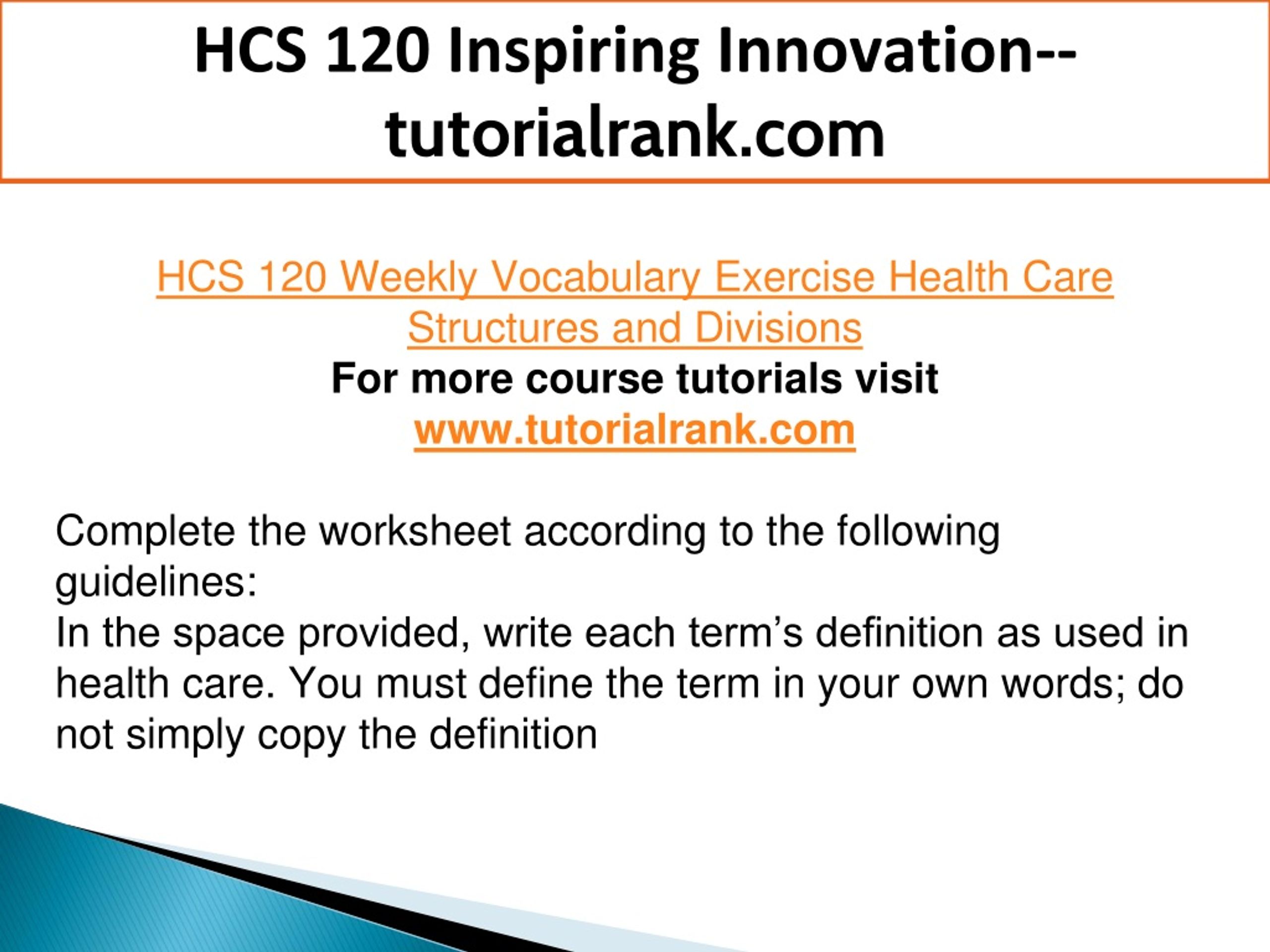 HCS 120 Inspiring Innovation--tutorialrank.com

HCS 120 Weekly Vocabulary Exercise Health Care Structures and Divisions
For more course tutorials visit
www.tutorialrank.com

Complete the worksheet according to the following guidelines:
In the space provided, write each term’s definition as used in health care. You must define the term in your own words; do not simply copy the definition